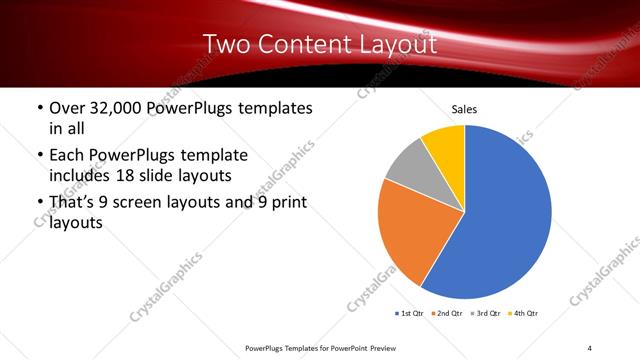 Two Content Layout

• Over 32,000 PowerPlugs templates in all
• Each PowerPlugs template includes 18 slide layouts
• That's 9 screen layouts and 9 print layouts

Sales

1st Qtr 2nd Qtr 3rd Qtr 4th Qtr

CrystalGraphics

PowerPlugs Templates for PowerPoint Preview

4